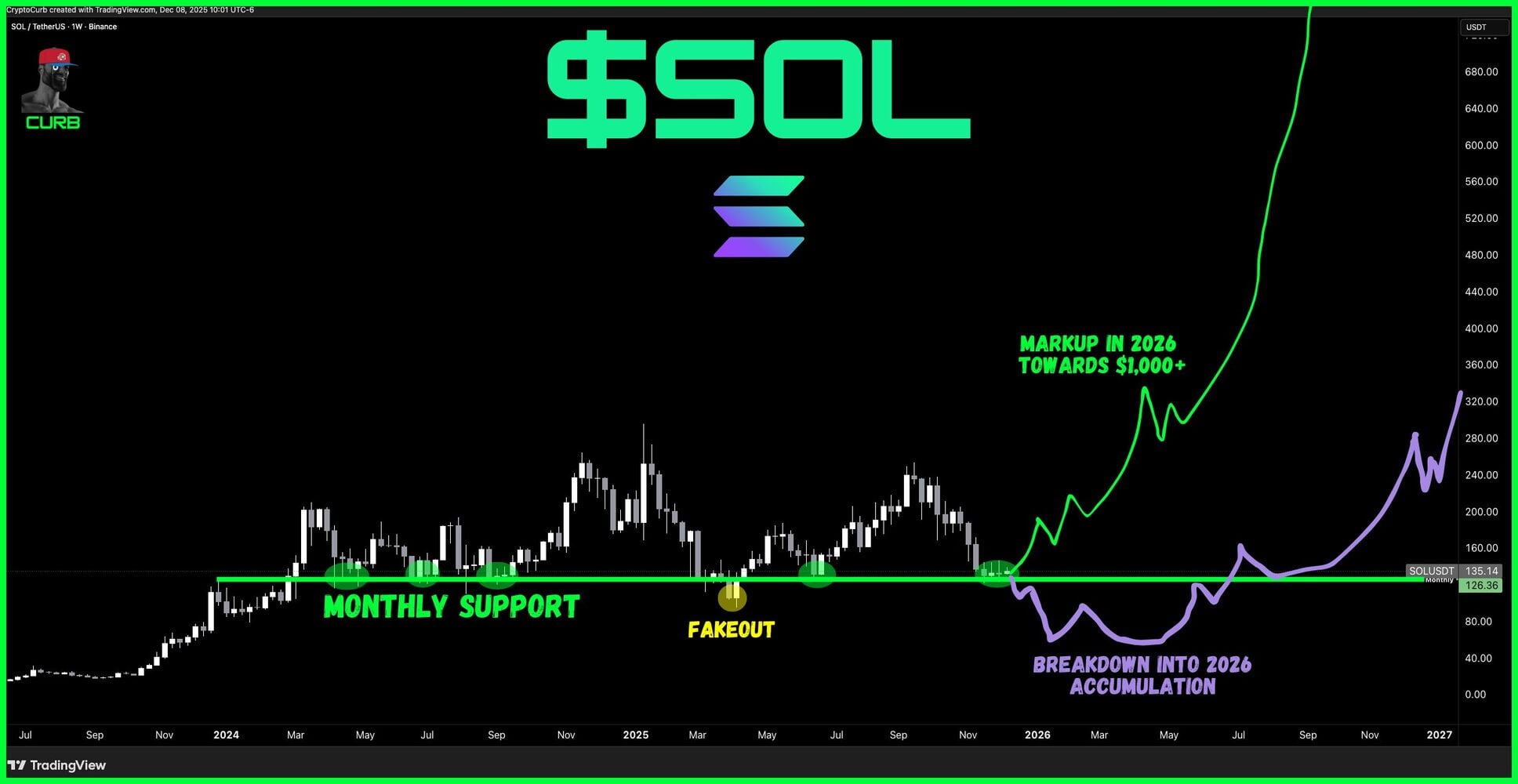 CryptoCurb created with TradingView.com, Dec 08, 2025 10:01 UTC-6

SOL / TetherUS · 1W · Binance

CURB

$SOL

USDT

680.00
640.00
600.00
560.00
520.00
480.00
440.00
400.00
360.00
320.00
280.00
240.00
200.00
160.00
SOLUSDT 135.14
Monthly 126.36
80.00
40.00
0.00

MARKUP IN 2026 TOWARDS $1,000+

MONTHLY SUPPORT

FAKEOUT

BREAKDOWN INTO 2026 ACCUMULATION

Jul Sep Nov 2024 Mar May Jul Sep Nov 2025 Mar May Jul Sep Nov 2026 Mar May Jul Sep Nov 2027

TradingView